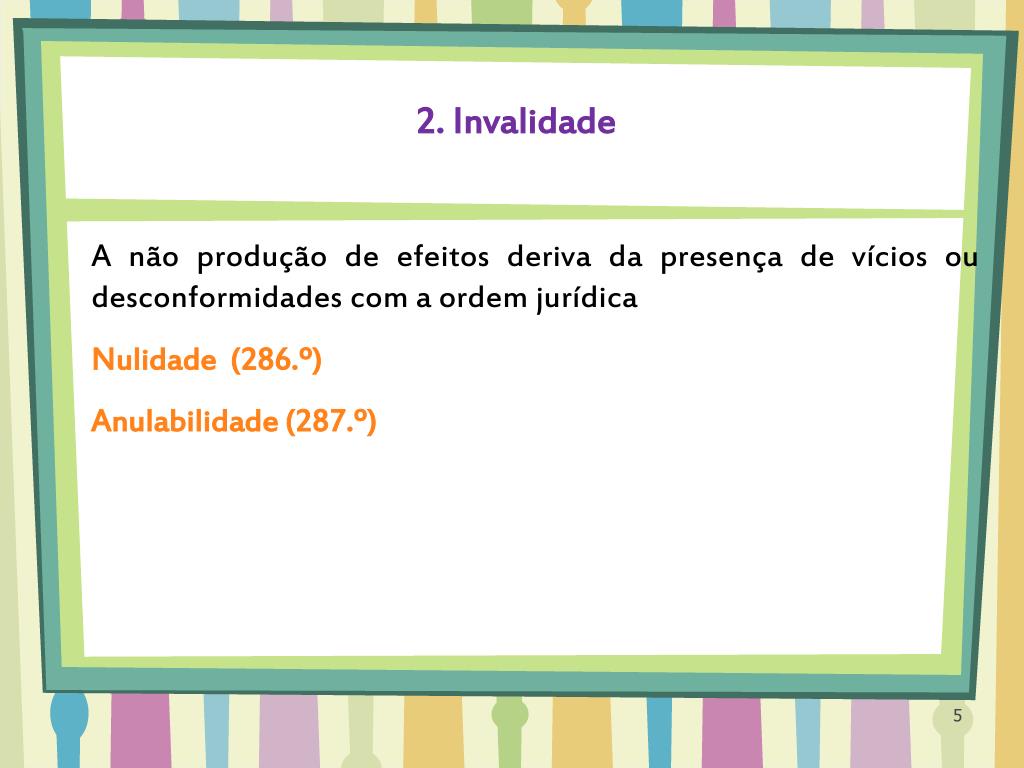 2. Invalidade

A não produção de efeitos deriva da presença de vícios ou desconformidades com a ordem jurídica

Nulidade (286.º)

Anulabilidade (287.º)

5